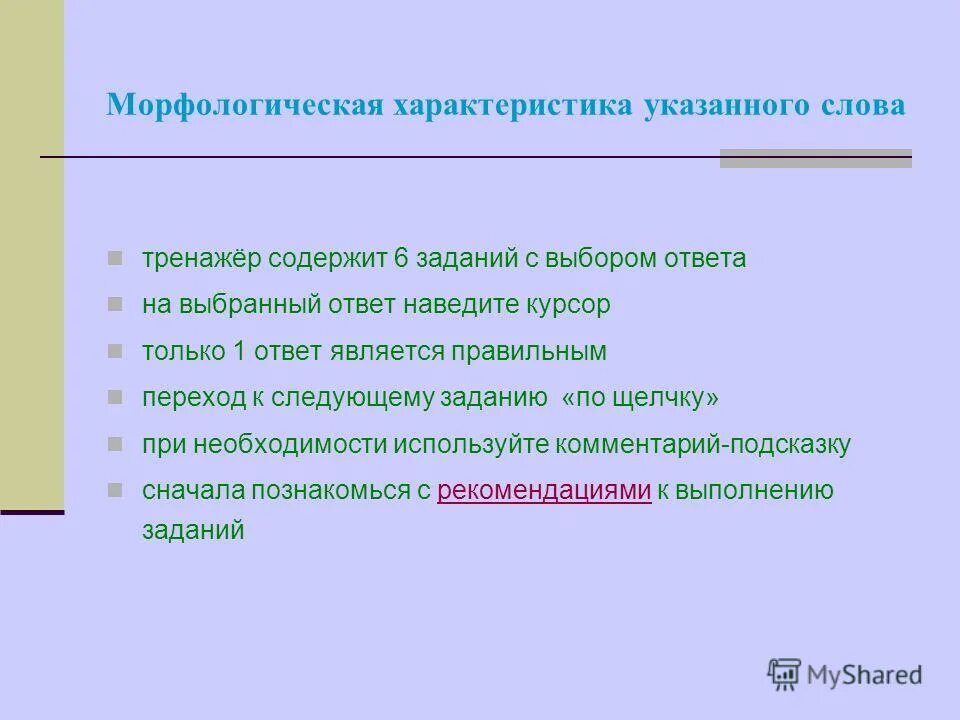 Морфологическая характеристика указанного слова

тренажёр содержит 6 заданий с выбором ответа

на выбранный ответ наведите курсор

только 1 ответ является правильным

переход к следующему заданию «по щелчку»

при необходимости используйте комментарий-подсказку

сначала познакомься с рекомендациями к выполнению заданий

MyShared